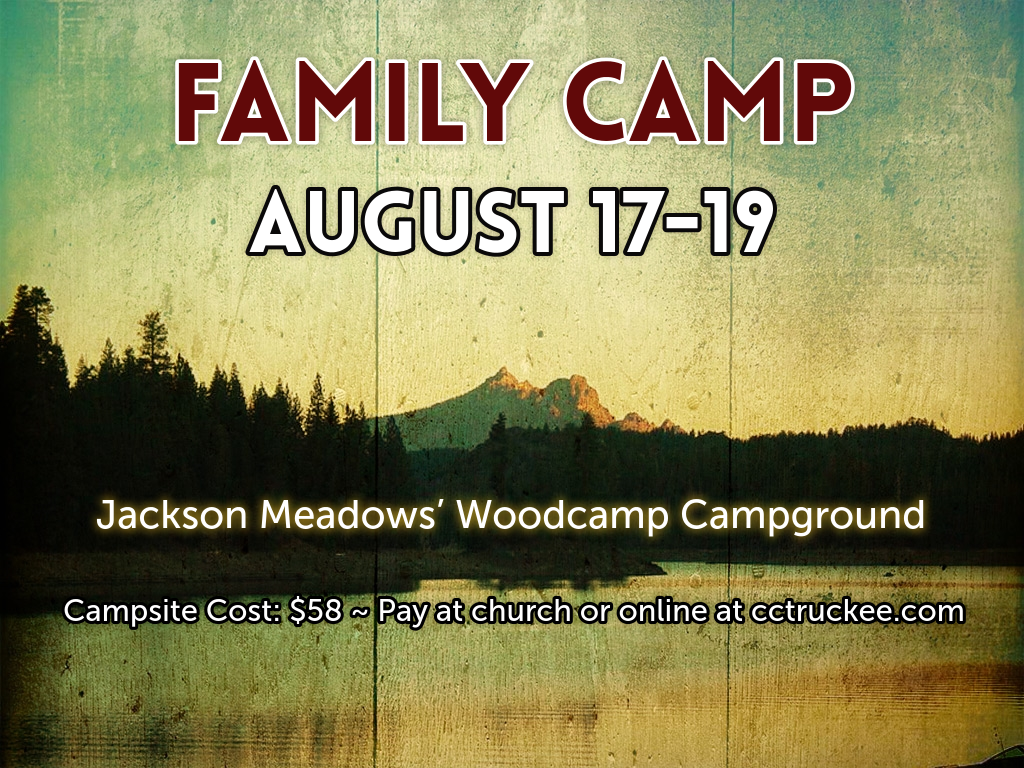 FAMILY CAMP
AUGUST 17-19

Jackson Meadows' Woodcamp Campground

Campsite Cost: \$58 ~ Pay at church or online at cctruckee.com